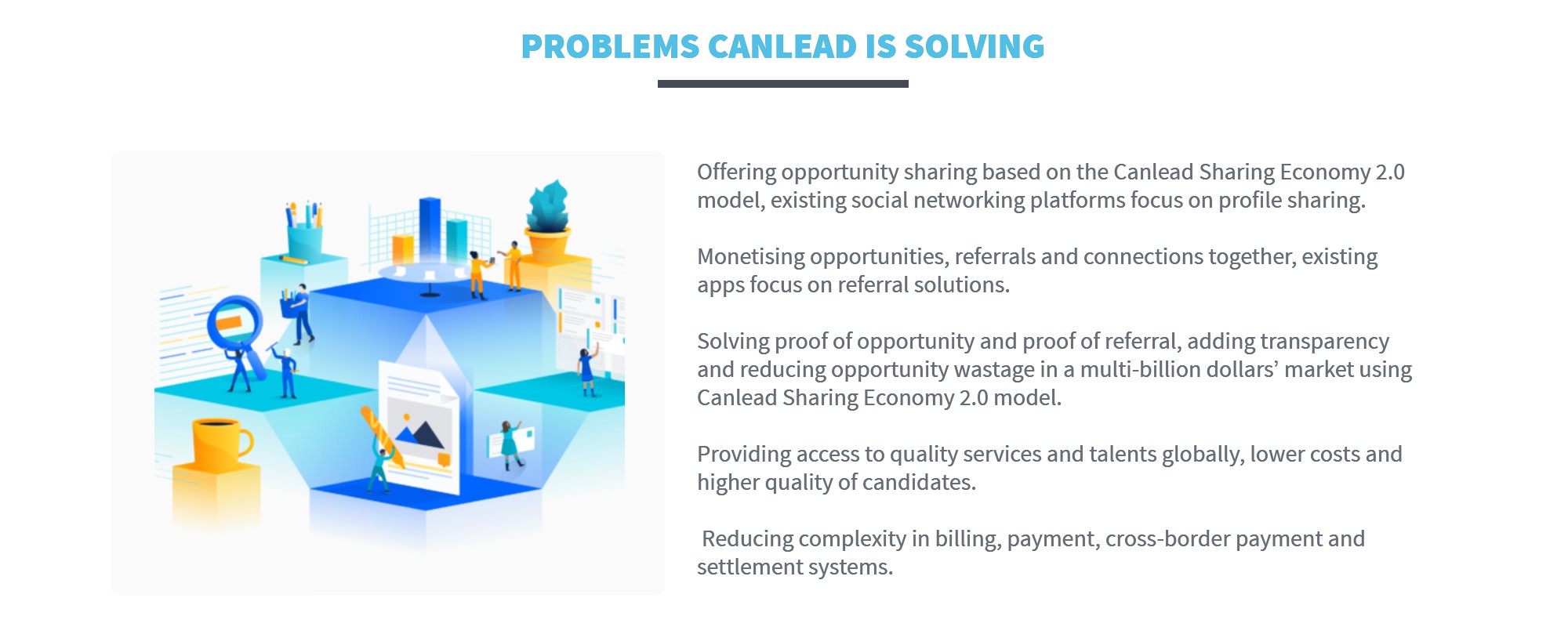 PROBLEMS CANLEAD IS SOLVING

Offering opportunity sharing based on the Canlead Sharing Economy 2.0 model, existing social networking platforms focus on profile sharing.

Monetising opportunities, referrals and connections together, existing apps focus on referral solutions.

Solving proof of opportunity and proof of referral, adding transparency and reducing opportunity wastage in a multi-billion dollars' market using Canlead Sharing Economy 2.0 model.

Providing access to quality services and talents globally, lower costs and higher quality of candidates.

Reducing complexity in billing, payment, cross-border payment and settlement systems.